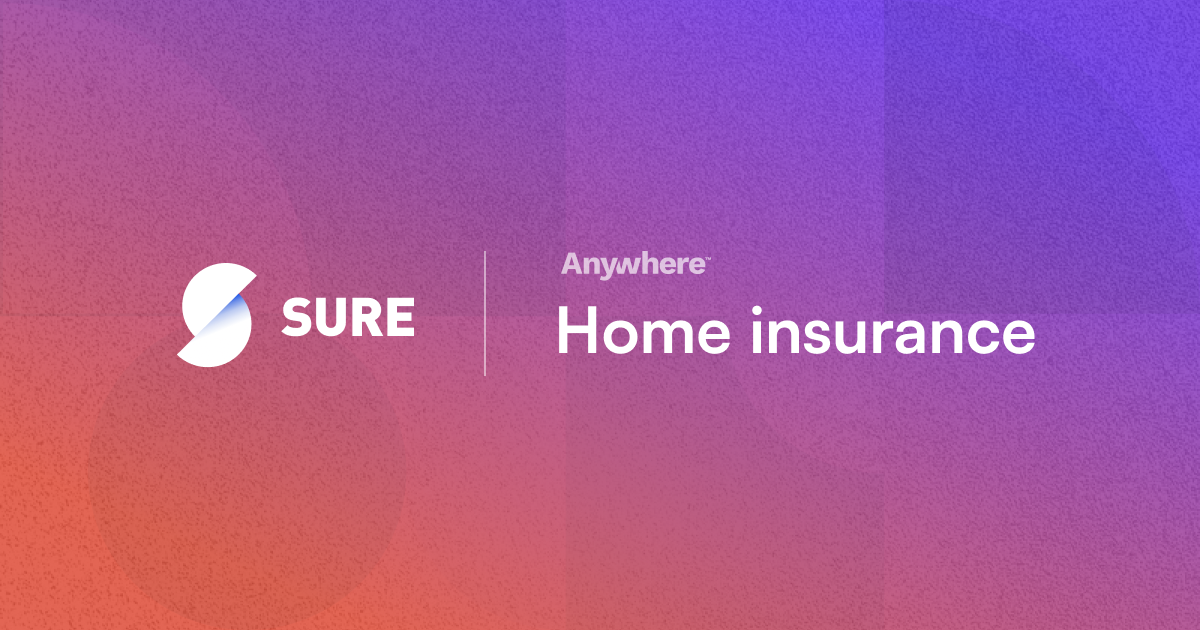 SURE

Anywhere™
Home insurance